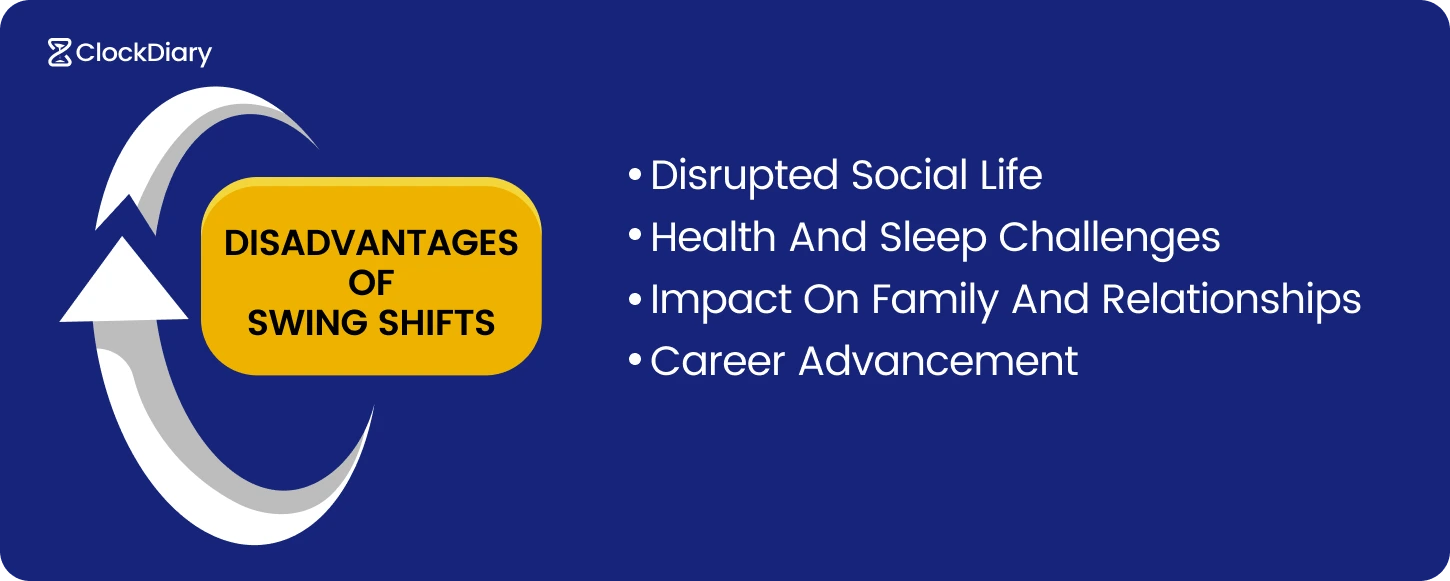 ClockDiary

DISADVANTAGES OF SWING SHIFTS

• Disrupted Social Life
• Health And Sleep Challenges
• Impact On Family And Relationships
• Career Advancement